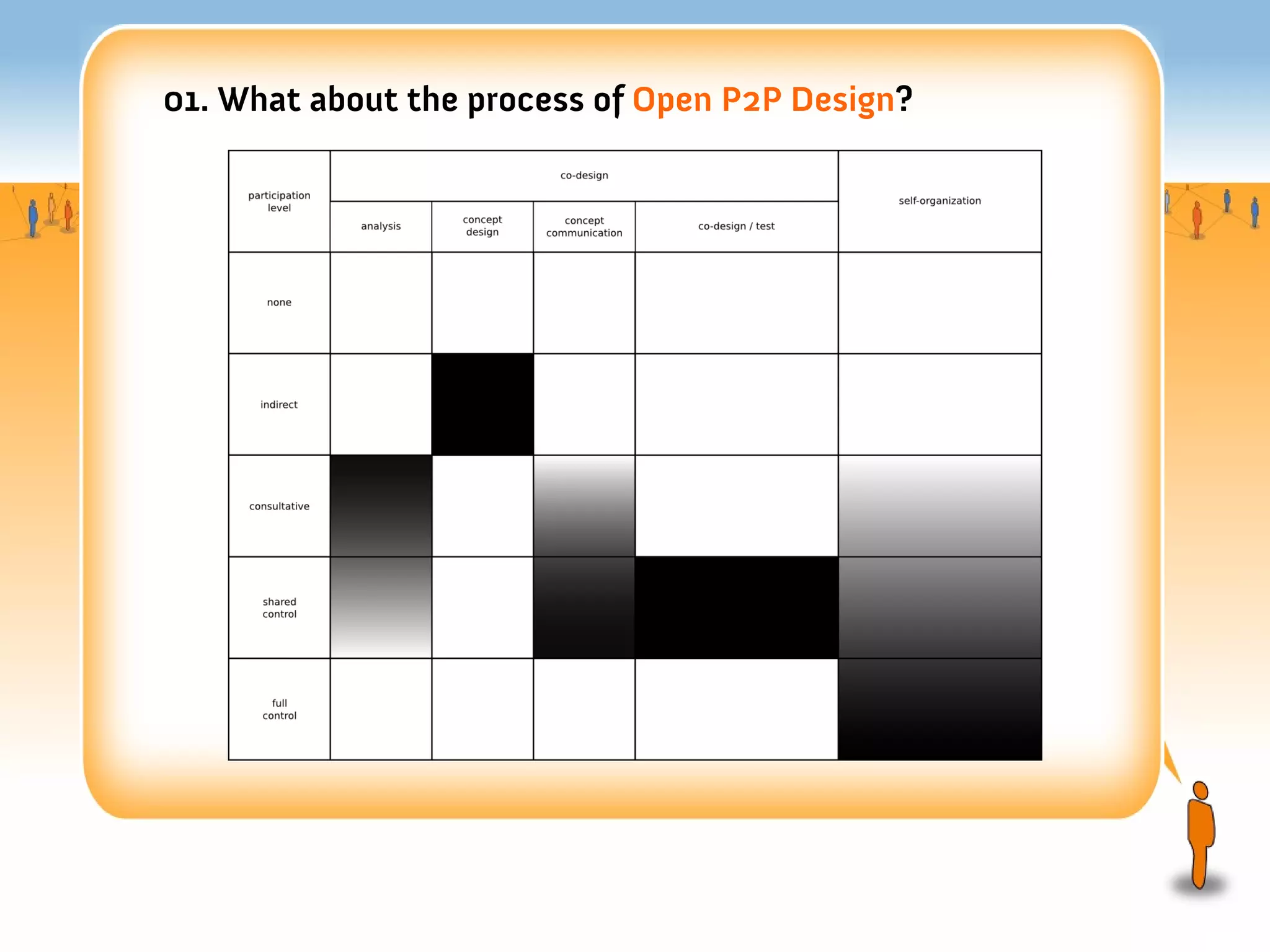 01. What about the process of Open P2P Design?

| participation level | co-design | | | | self-organization |
|---|---|---|---|---|---|
| | analysis | concept design | concept communication | co-design / test | |
| none | | | | | |
| indirect | | | | | |
| consultative | | | | | |
| shared control | | | | | |
| full control | | | | | |